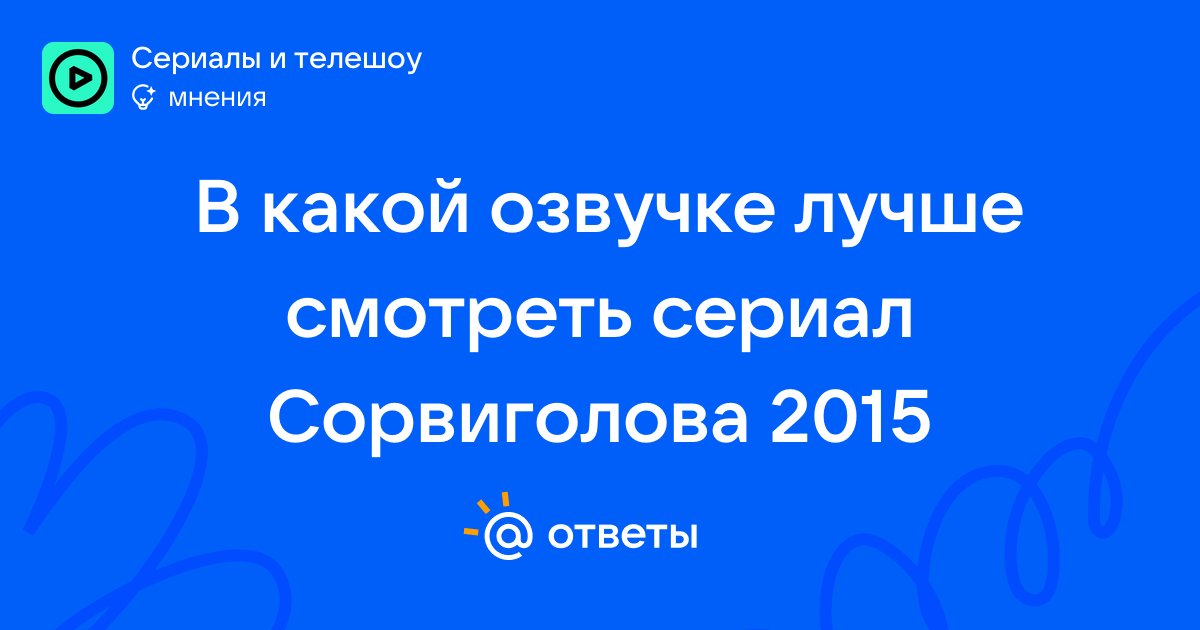 Сериалы и телешоу
мнения

В какой озвучке лучше смотреть сериал Сорвиголова 2015

@ ответы